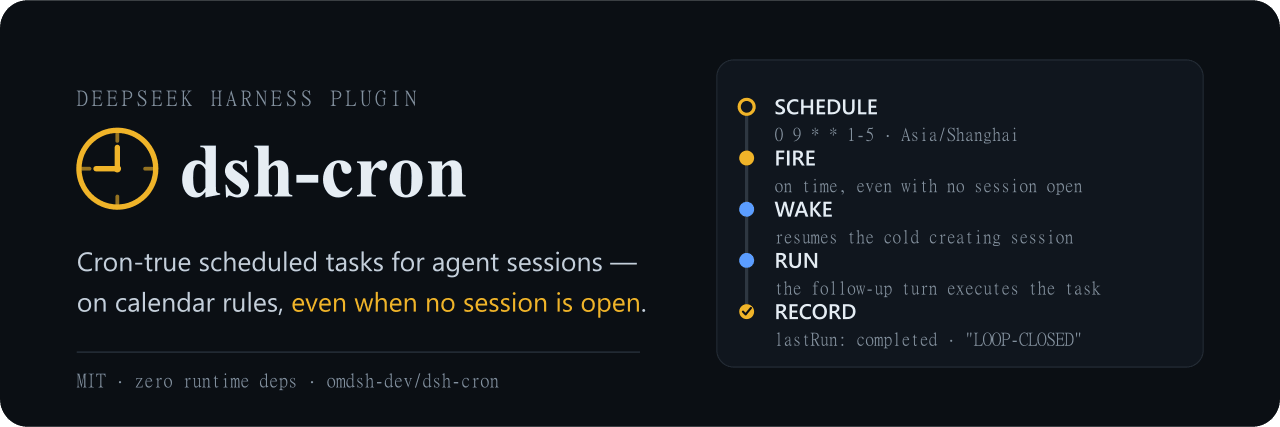 DEEPSEEK HARNESS PLUGIN

dsh-cron

Cron-true scheduled tasks for agent sessions — on calendar rules, even when no session is open.

MIT · zero runtime deps · omdsh-dev/dsh-cron

SCHEDULE
0 9 * * 1-5 · Asia/Shanghai

FIRE
on time, even with no session open

WAKE
resumes the cold creating session

RUN
the follow-up turn executes the task

RECORD
lastRun: completed · "LOOP-CLOSED"